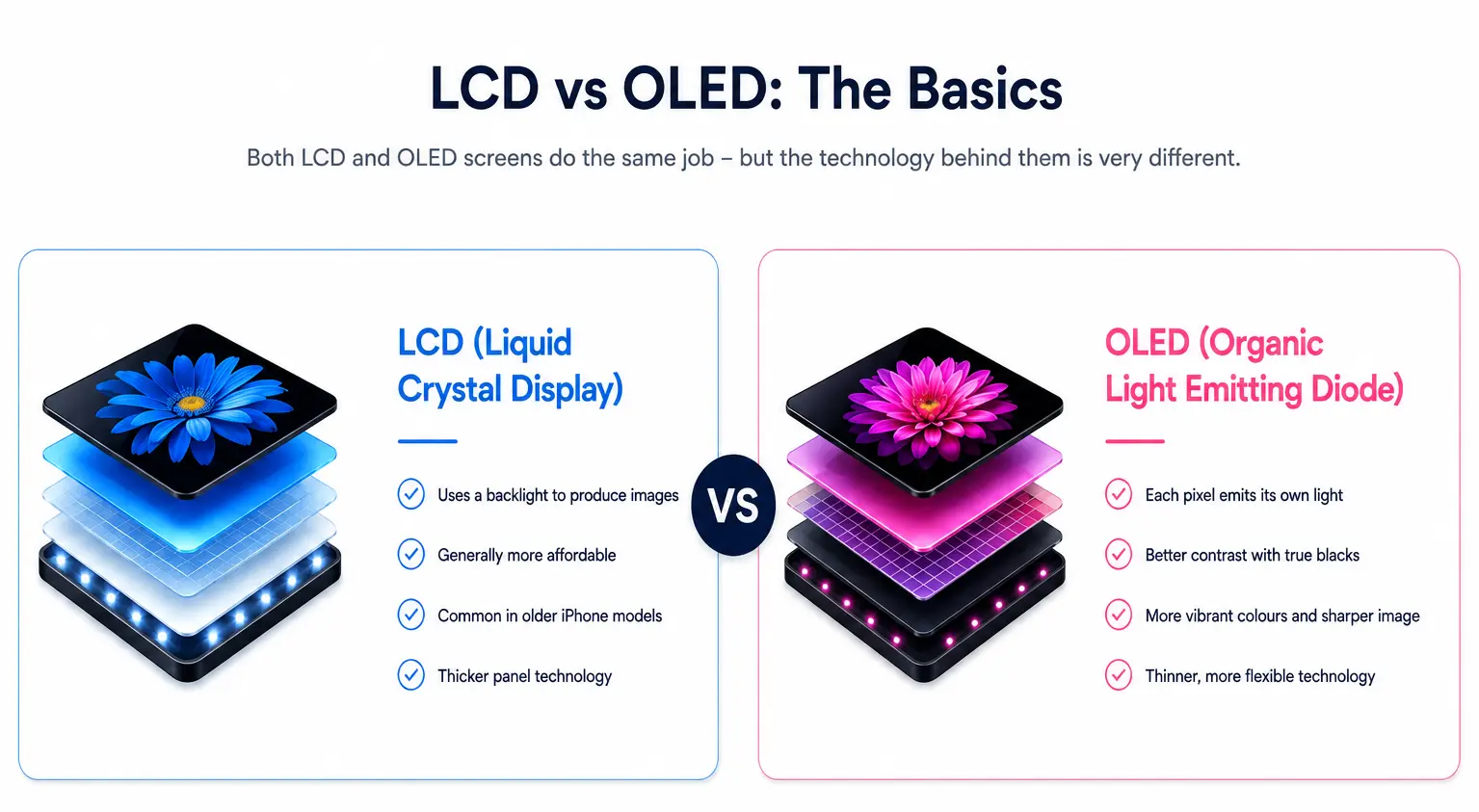 LCD vs OLED: The Basics

Both LCD and OLED screens do the same job – but the technology behind them is very different.

LCD (Liquid Crystal Display)

Uses a backlight to produce images

Generally more affordable

Common in older iPhone models

Thicker panel technology

VS

OLED (Organic Light Emitting Diode)

Each pixel emits its own light

Better contrast with true blacks

More vibrant colours and sharper image

Thinner, more flexible technology